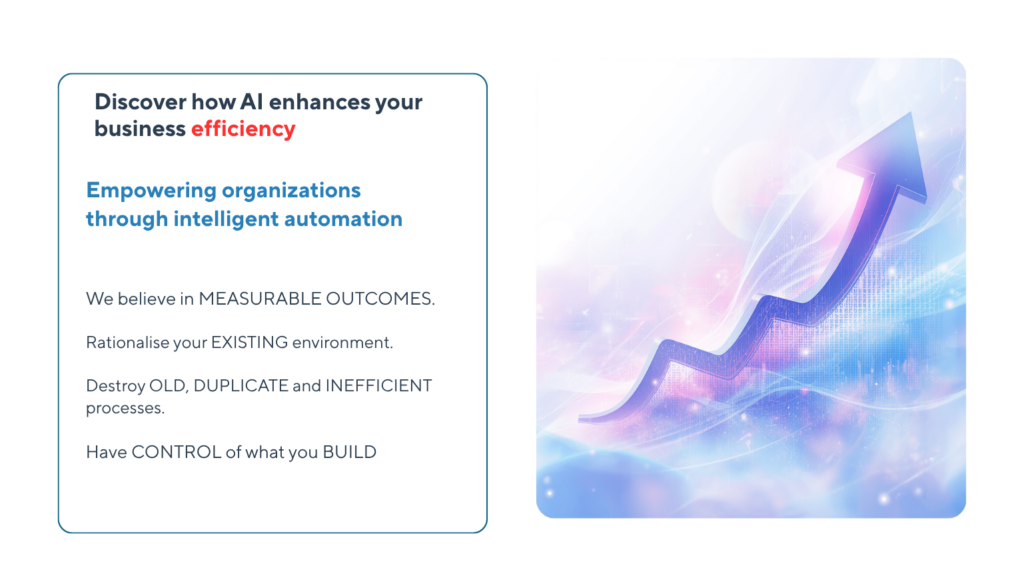 Discover how AI enhances your business efficiency

Empowering organizations through intelligent automation

We believe in MEASURABLE OUTCOMES.

Rationalise your EXISTING environment.

Destroy OLD, DUPLICATE and INEFFICIENT processes.

Have CONTROL of what you BUILD